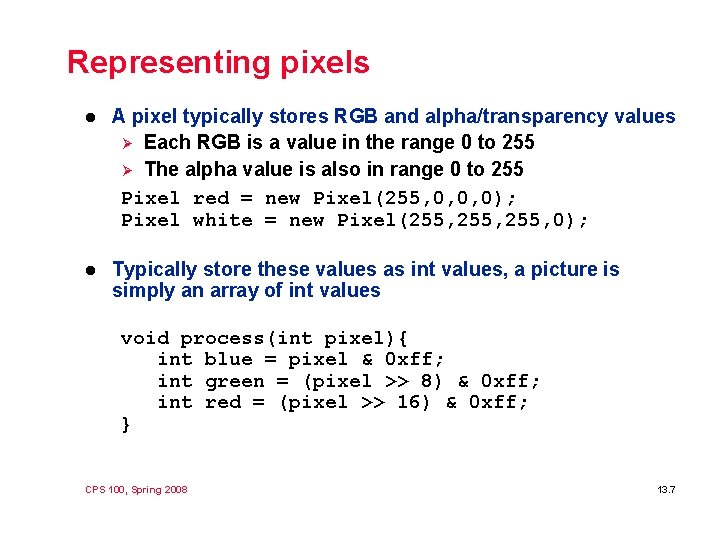 Representing pixels

● A pixel typically stores RGB and alpha/transparency values
  ➢ Each RGB is a value in the range 0 to 255
  ➢ The alpha value is also in range 0 to 255

Pixel red = new Pixel(255,0,0,0);
Pixel white = new Pixel(255,255,255,0);

● Typically store these values as int values, a picture is simply an array of int values

void process(int pixel){
   int blue = pixel & 0xff;
   int green = (pixel >> 8) & 0xff;
   int red = (pixel >> 16) & 0xff;
}

CPS 100, Spring 2008

13.7